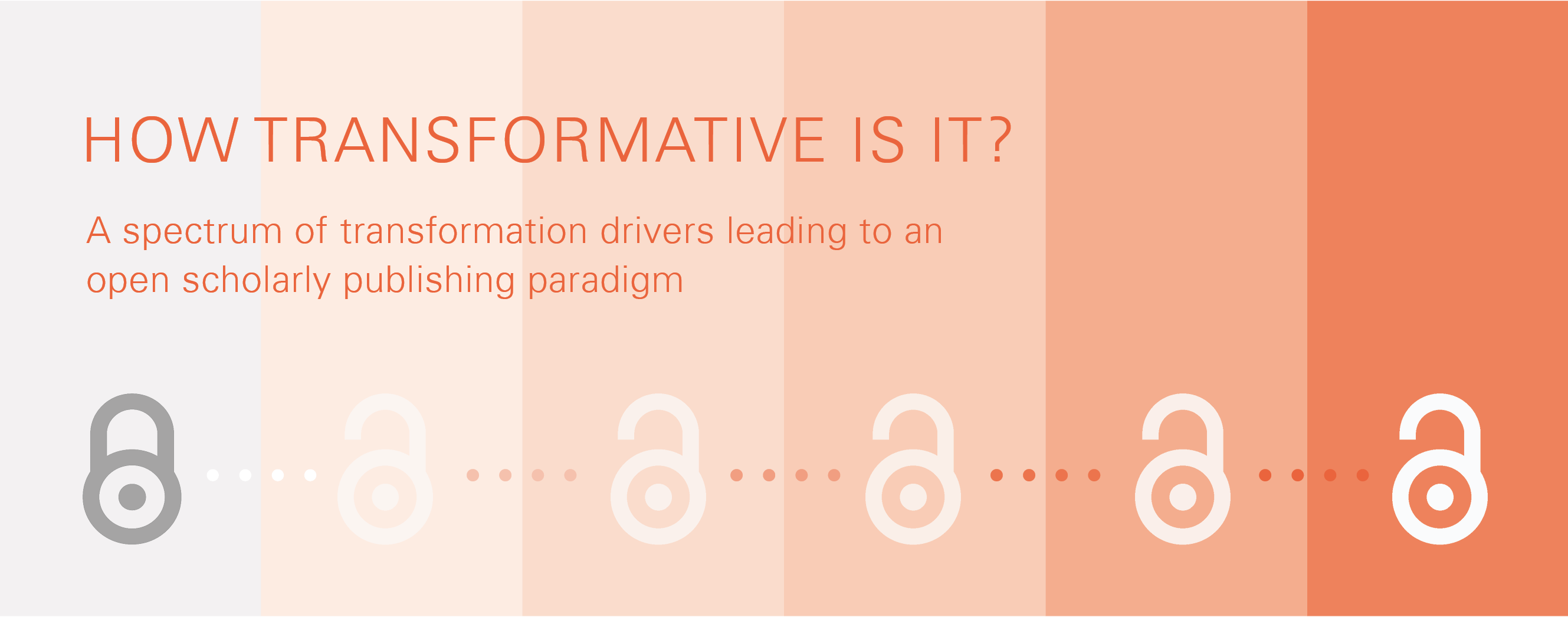 HOW TRANSFORMATIVE IS IT?

A spectrum of transformation drivers leading to an open scholarly publishing paradigm